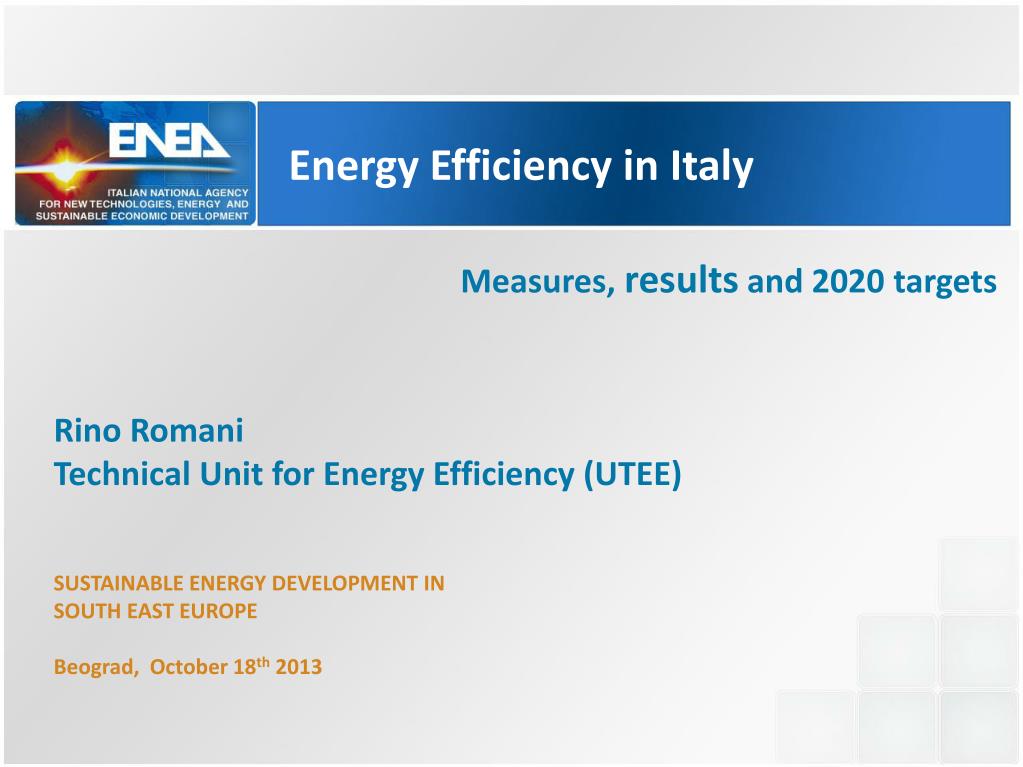 ENEA
ITALIAN NATIONAL AGENCY FOR NEW TECHNOLOGIES, ENERGY AND SUSTAINABLE ECONOMIC DEVELOPMENT

Energy Efficiency in Italy

Measures, results and 2020 targets

Rino Romani
Technical Unit for Energy Efficiency (UTEE)

SUSTAINABLE ENERGY DEVELOPMENT IN SOUTH EAST EUROPE

Beograd, October 18$^{th}$ 2013